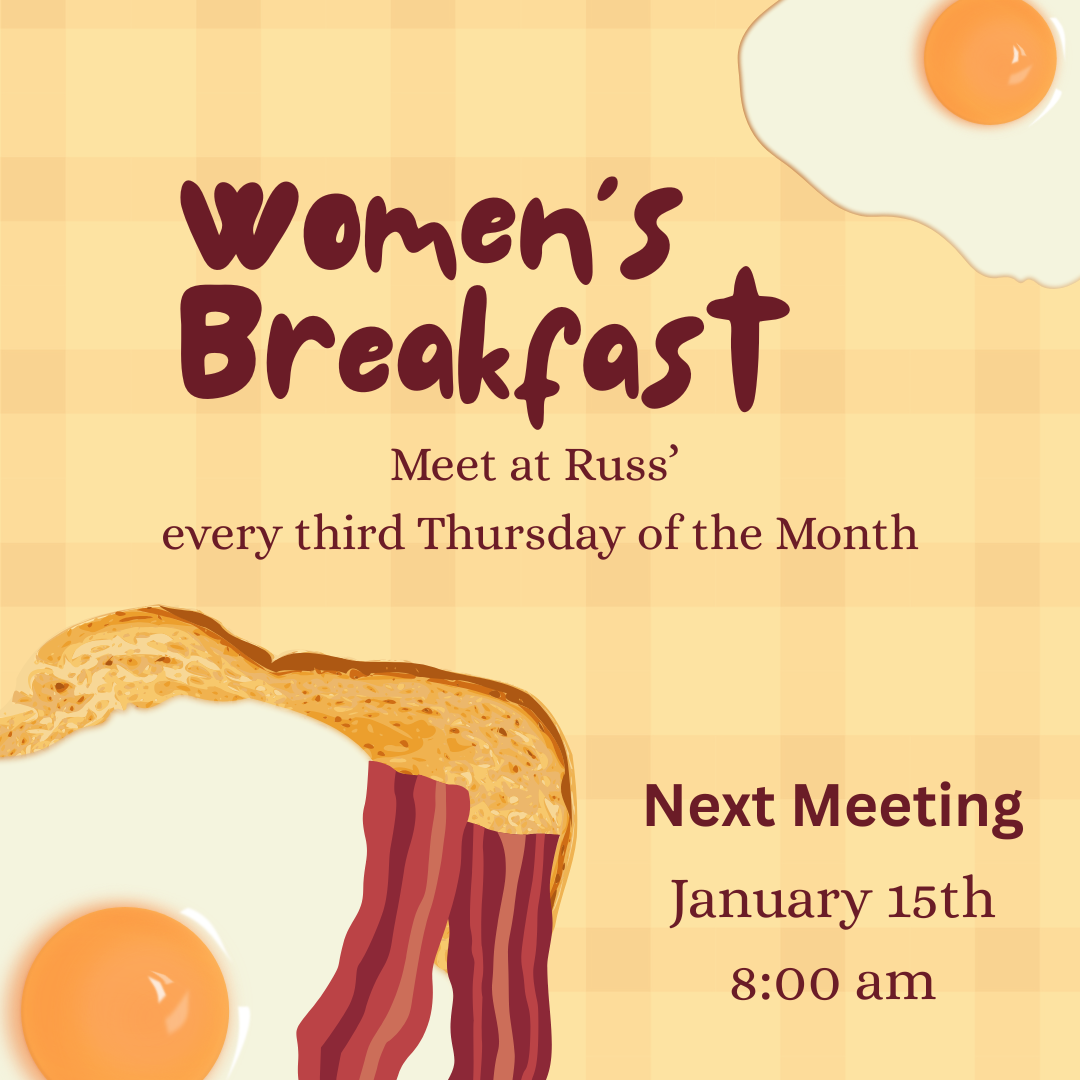 Women's Breakfast

Meet at Russ'
every third Thursday of the Month

Next Meeting
January 15th
8:00 am